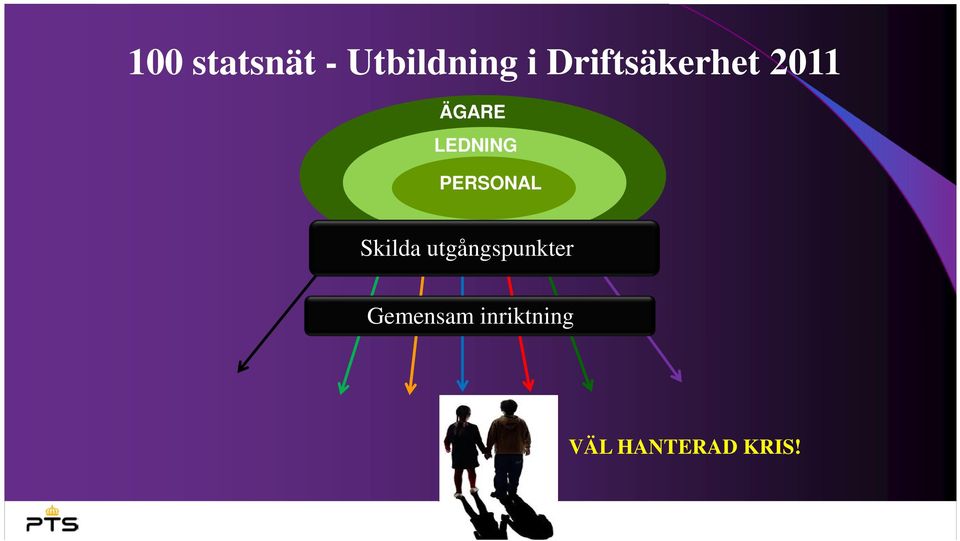 100 statsnät - Utbildning i Driftsäkerhet 2011

ÄGARE

LEDNING

PERSONAL

Skilda utgångspunkter

Gemensam inriktning

VÄL HANTERAD KRIS!

PTS